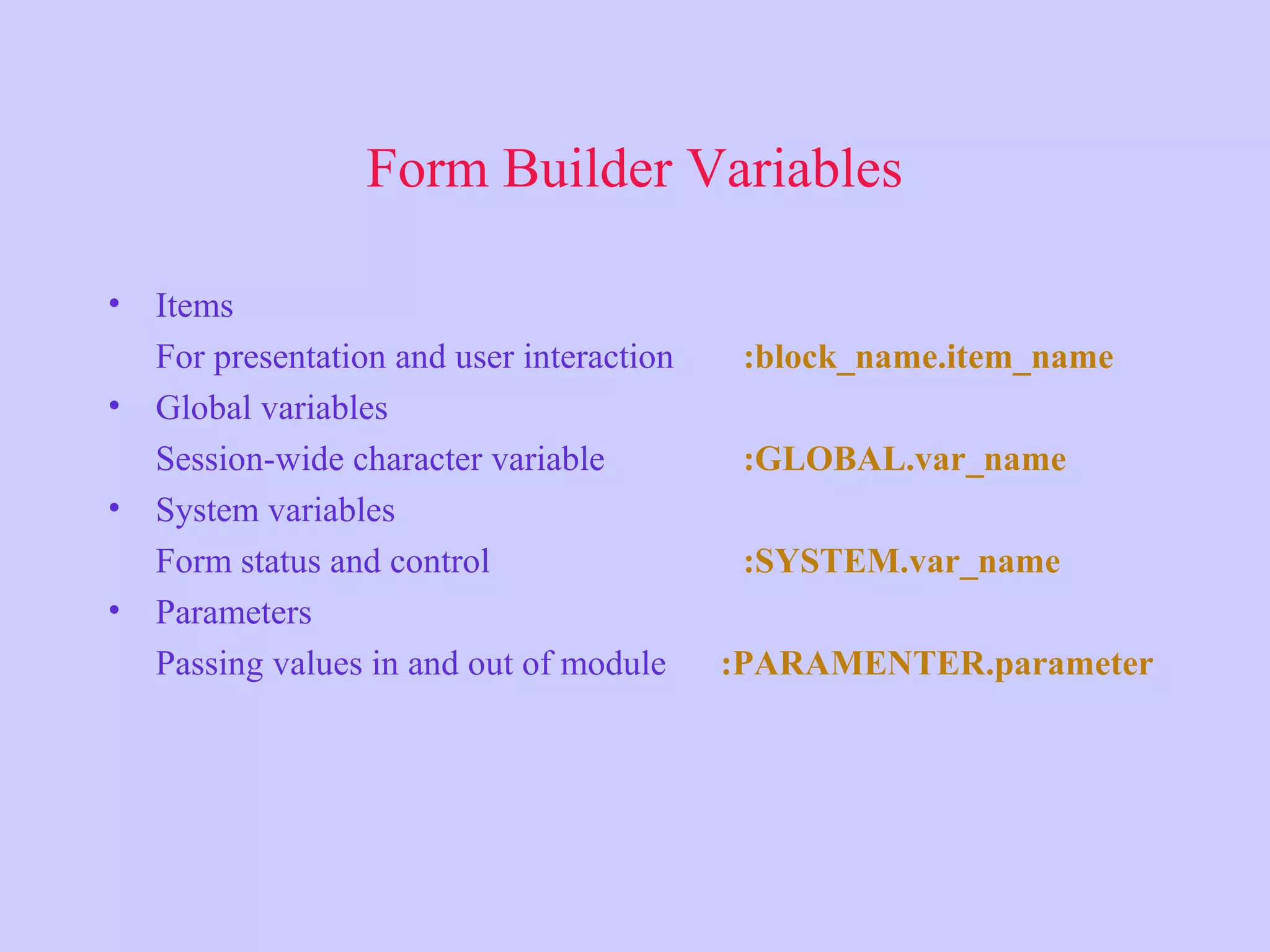 Form Builder Variables

• Items
For presentation and user interaction :block_name.item_name
• Global variables
Session-wide character variable :GLOBAL.var_name
• System variables
Form status and control :SYSTEM.var_name
• Parameters
Passing values in and out of module :PARAMENTER.parameter